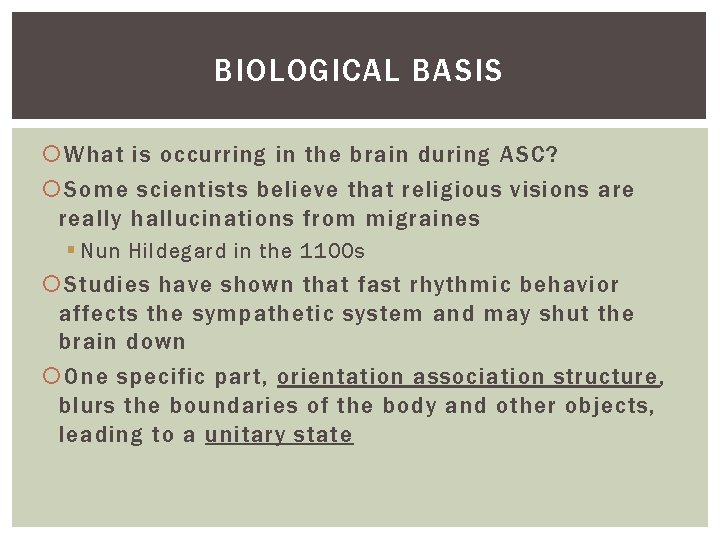 BIOLOGICAL BASIS

What is occurring in the brain during ASC?

Some scientists believe that religious visions are really hallucinations from migraines

Nun Hildegard in the 1100s

Studies have shown that fast rhythmic behavior affects the sympathetic system and may shut the brain down

One specific part, orientation association structure, blurs the boundaries of the body and other objects, leading to a unitary state